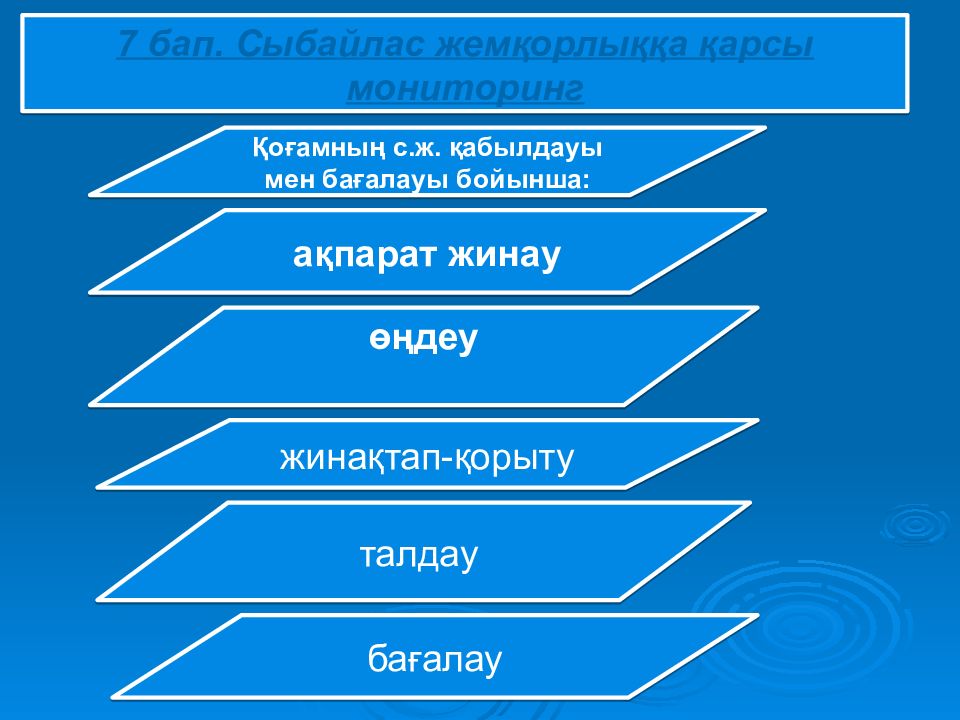 7 бап. Сыбайлас жемқорлыққа қарсы мониторинг

Қоғамның с.ж. қабылдауы мен бағалауы бойынша:

ақпарат жинау

өңдеу

жинақтап-қорыту

талдау

бағалау